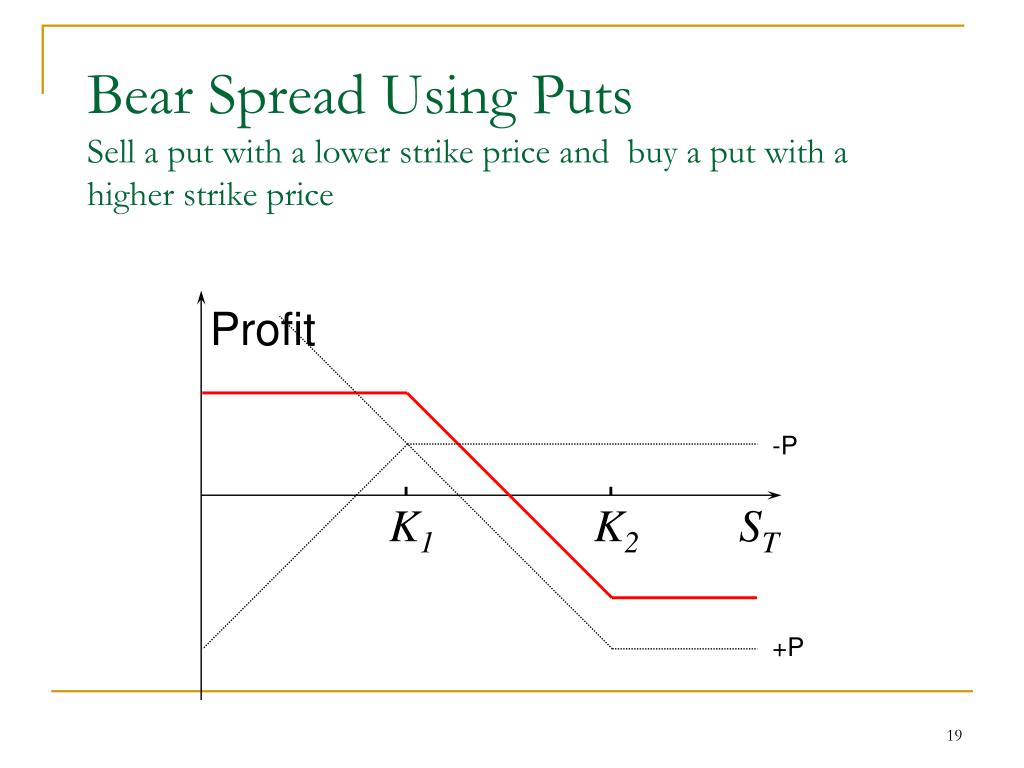 Bear Spread Using Puts
Sell a put with a lower strike price and buy a put with a higher strike price

Profit

-P

$K_1$

$K_2$

$S_T$

+P

19